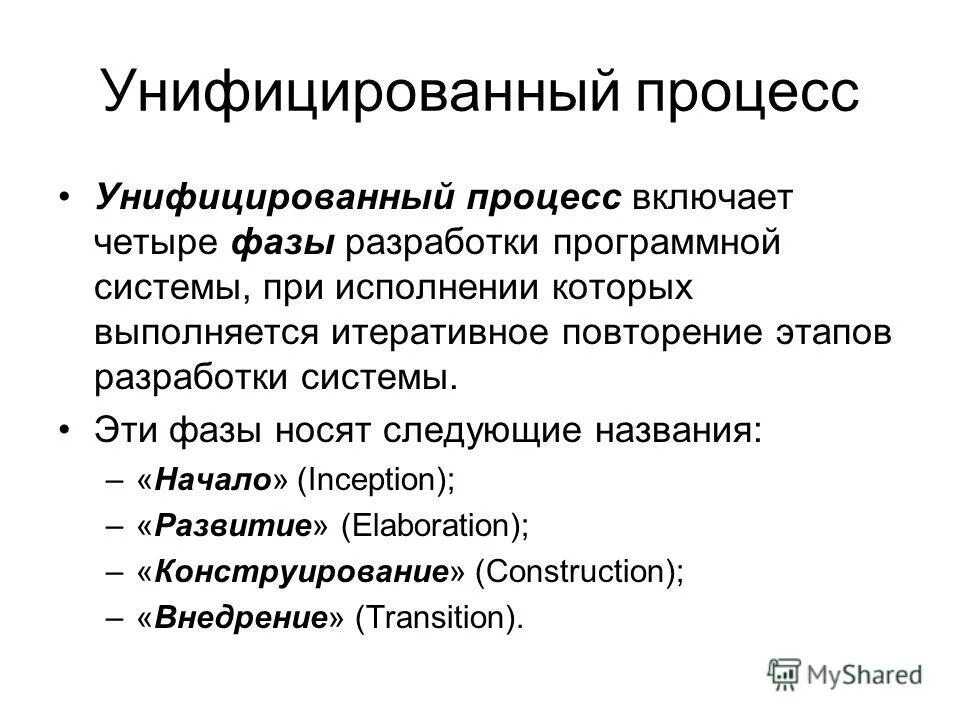 Унифицированный процесс

• Унифицированный процесс включает четыре фазы разработки программной системы, при исполнении которых выполняется итеративное повторение этапов разработки системы.

• Эти фазы носят следующие названия:
– «Начало» (Inception);
– «Развитие» (Elaboration);
– «Конструирование» (Construction);
– «Внедрение» (Transition).

MyShared